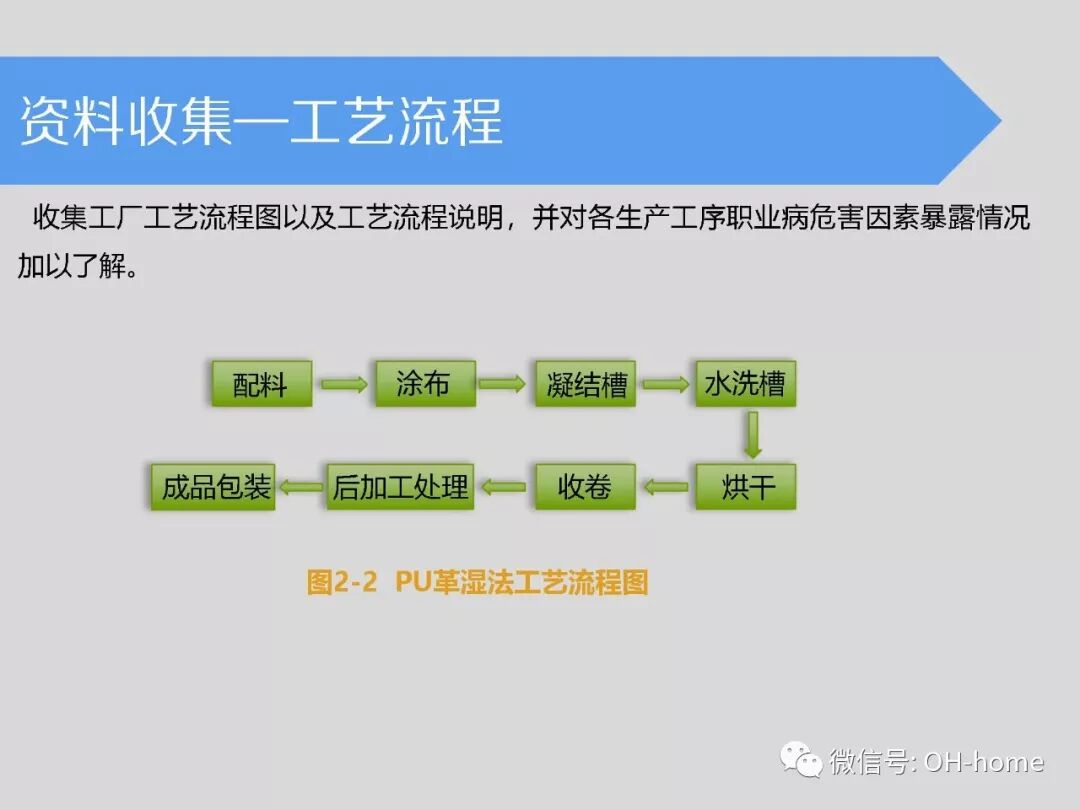 资料收集—工艺流程

收集工厂工艺流程图以及工艺流程说明，并对各生产工序职业病危害因素暴露情况加以了解。

配料
涂布
凝结槽
水洗槽
烘干
收卷
后加工处理
成品包装

图2-2 PU革湿法工艺流程图

微信号: OH-home